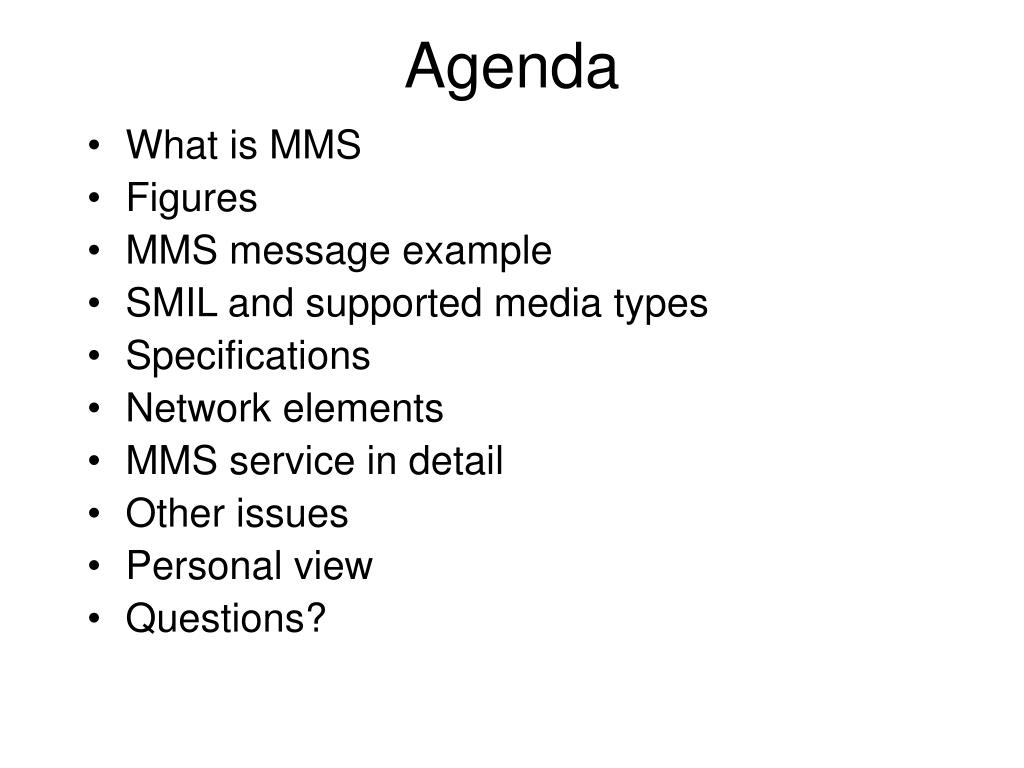 Agenda

• What is MMS
• Figures
• MMS message example
• SMIL and supported media types
• Specifications
• Network elements
• MMS service in detail
• Other issues
• Personal view
• Questions?